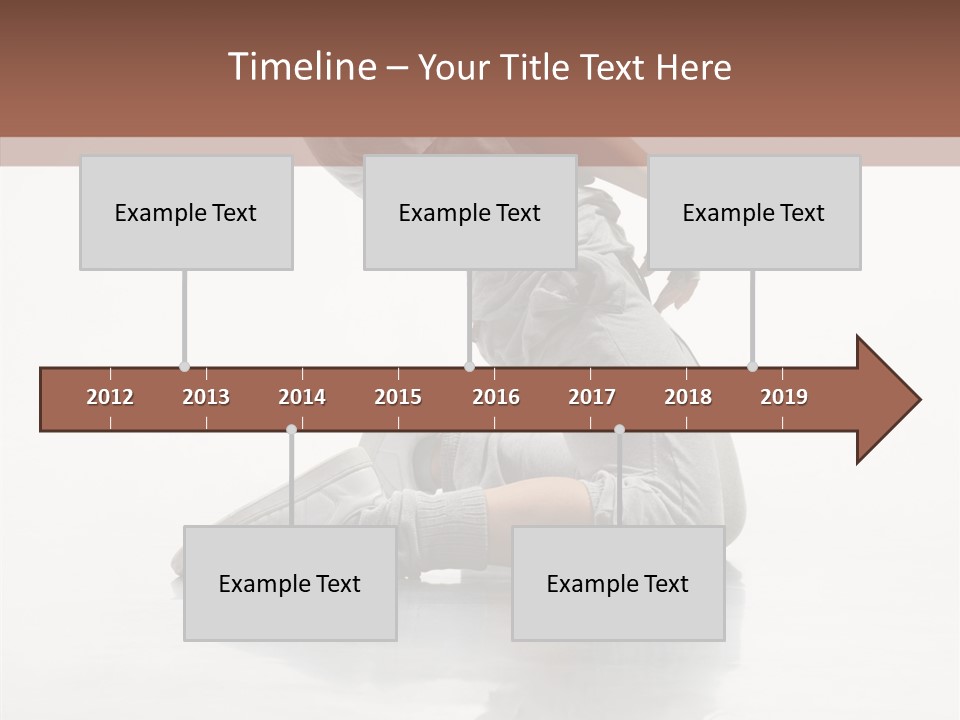 Timeline – Your Title Text Here

Example Text

Example Text

Example Text

2012 2013 2014 2015 2016 2017 2018 2019

Example Text

Example Text